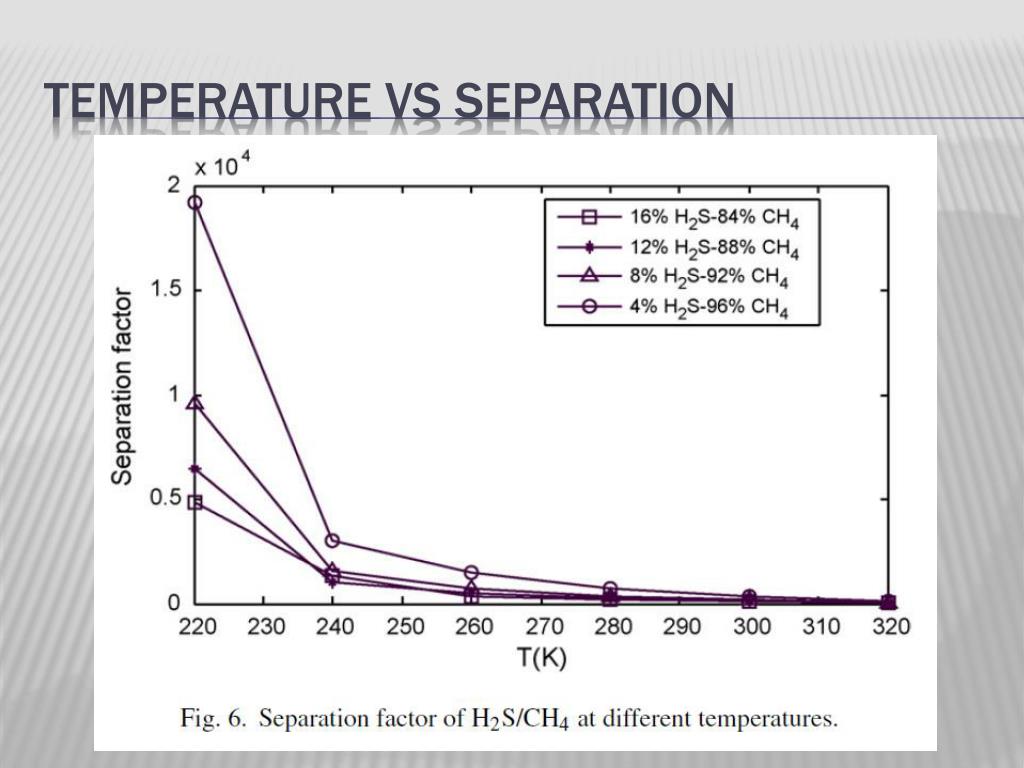 TEMPERATURE VS SEPARATION

$\times 10^4$

2

1.5

1

0.5

0

Separation factor

16% $H_2S$-84% $CH_4$
12% $H_2S$-88% $CH_4$
8% $H_2S$-92% $CH_4$
4% $H_2S$-96% $CH_4$

220 230 240 250 260 270 280 290 300 310 320

T(K)

Fig. 6. Separation factor of $H_2S/CH_4$ at different temperatures.